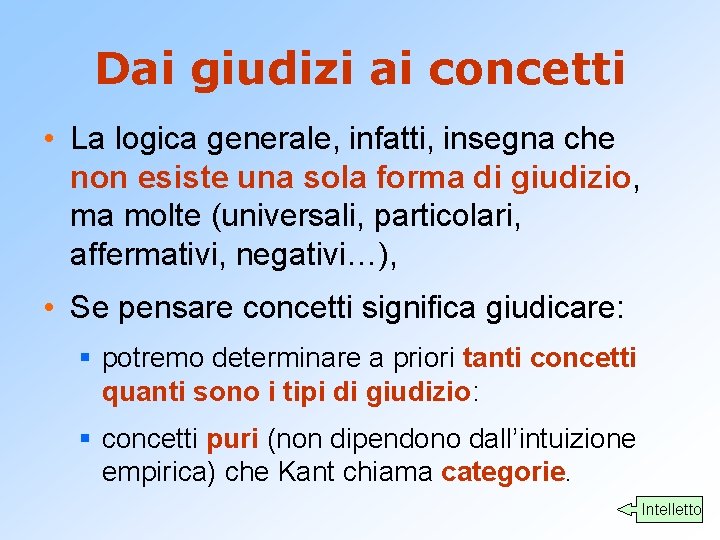 Dai giudizi ai concetti

• La logica generale, infatti, insegna che non esiste una sola forma di giudizio, ma molte (universali, particolari, affermativi, negativi…),

• Se pensare concetti significa giudicare:

▪ potremo determinare a priori tanti concetti quanti sono i tipi di giudizio:

▪ concetti puri (non dipendono dall'intuizione empirica) che Kant chiama categorie.

Intelletto